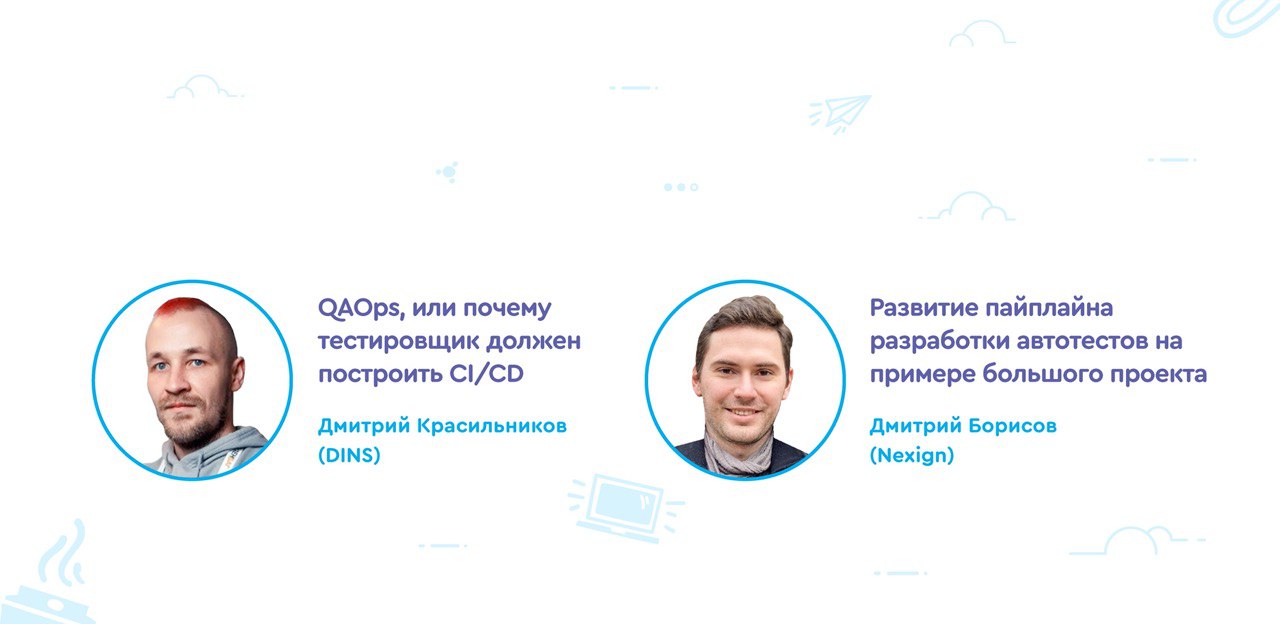 QAOps, или почему тестировщик должен построить CI/CD

Дмитрий Красильников (DINS)

Развитие пайплайна разработки автотестов на примере большого проекта

Дмитрий Борисов (Nexign)